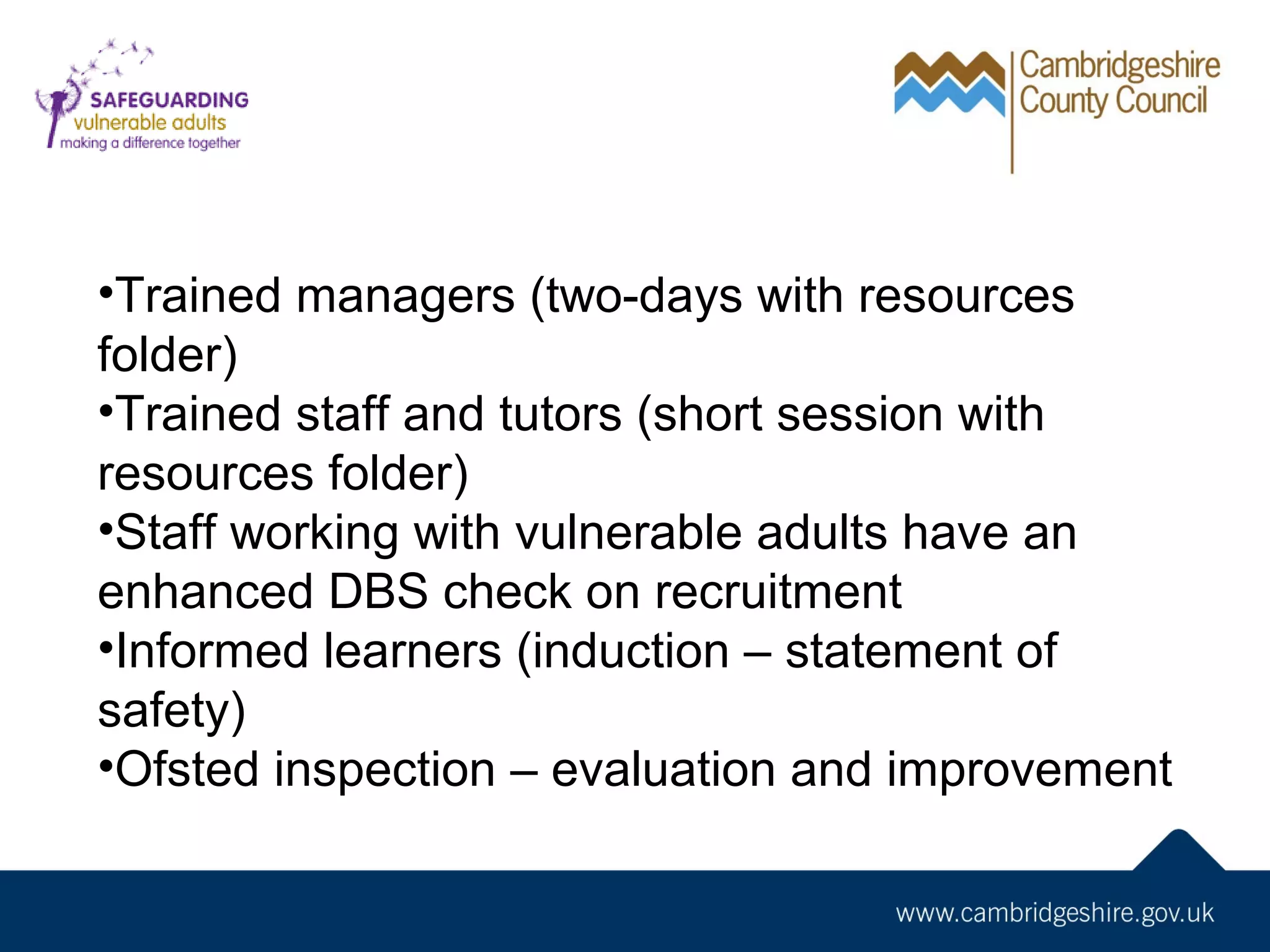 SAFEGUARDING
vulnerable adults
making a difference together

Cambridgeshire County Council

•Trained managers (two-days with resources folder)
•Trained staff and tutors (short session with resources folder)
•Staff working with vulnerable adults have an enhanced DBS check on recruitment
•Informed learners (induction – statement of safety)
•Ofsted inspection – evaluation and improvement

www.cambridgeshire.gov.uk